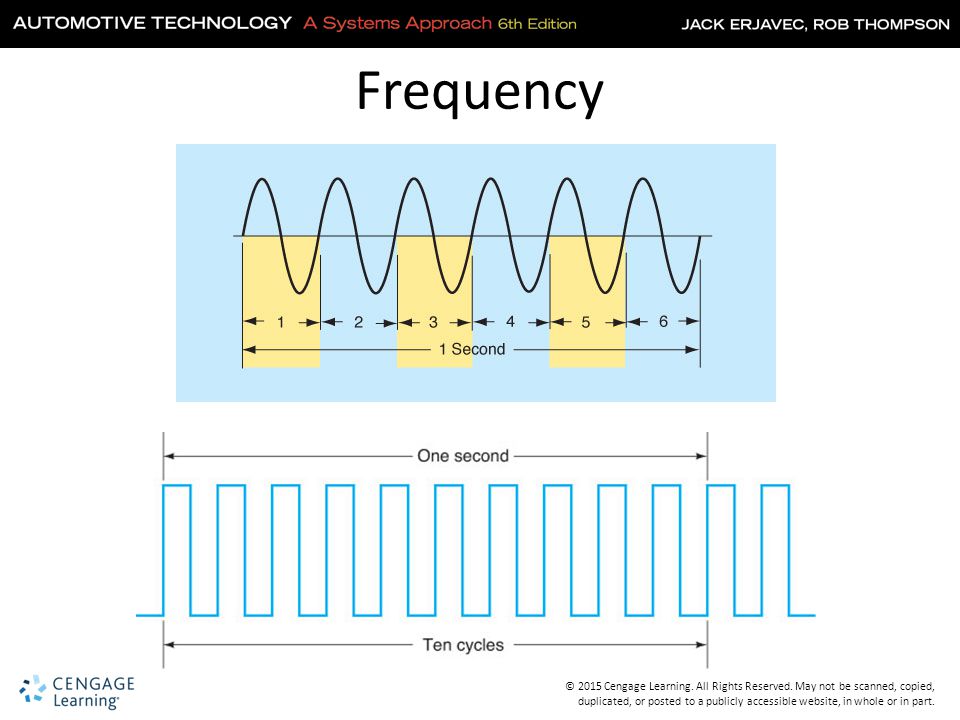 AUTOMOTIVE TECHNOLOGY A Systems Approach 6th Edition JACK ERJAVEC, ROB THOMPSON

Frequency

1 2 3 4 5 6

1 Second

One second

Ten cycles

CENGAGE Learning

© 2015 Cengage Learning. All Rights Reserved. May not be scanned, copied, duplicated, or posted to a publicly accessible website, in whole or in part.